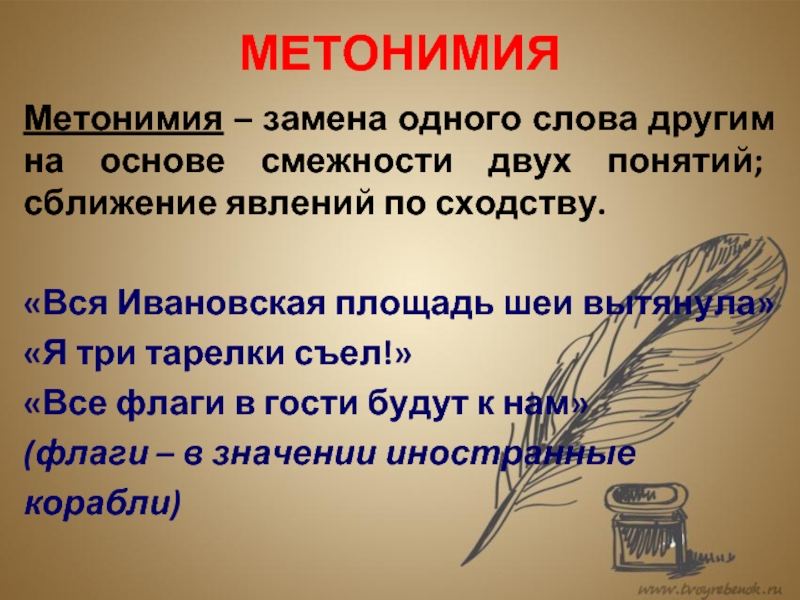 МЕТОНИМИЯ

Метонимия – замена одного слова другим на основе смежности двух понятий; сближение явлений по сходству.

«Вся Ивановская площадь шеи вытянула»
«Я три тарелки съел!»
«Все флаги в гости будут к нам»
(флаги – в значении иностранные корабли)

www.tvoyrebenok.ru